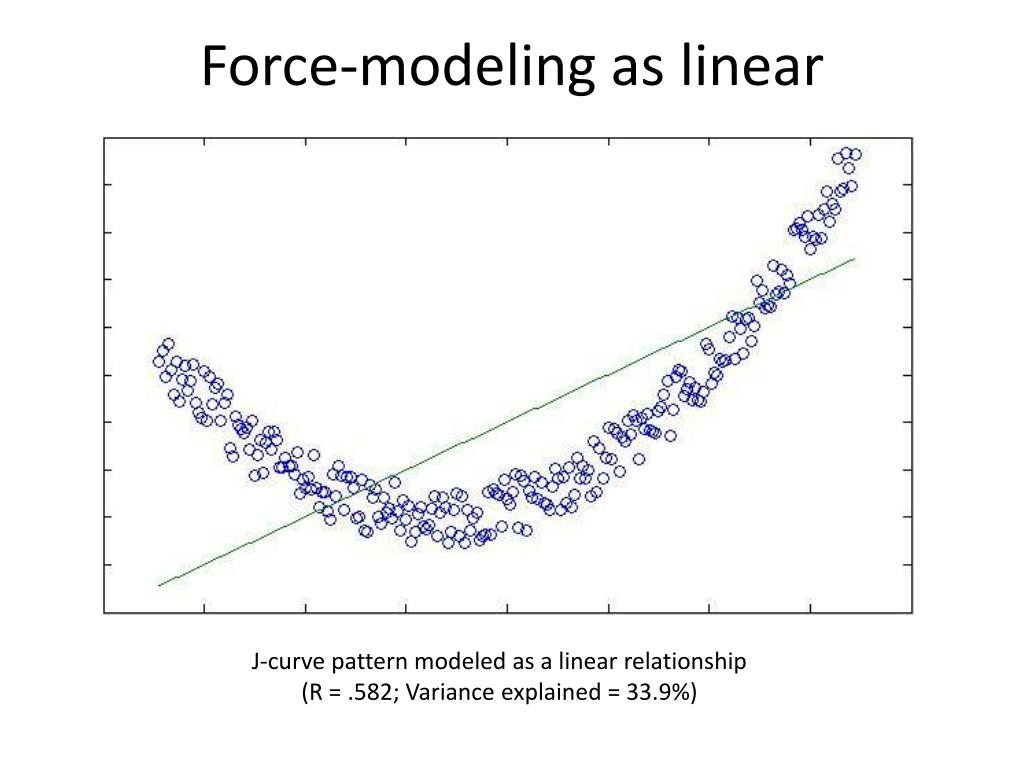 Force-modeling as linear

J-curve pattern modeled as a linear relationship
(R = .582; Variance explained = 33.9%)